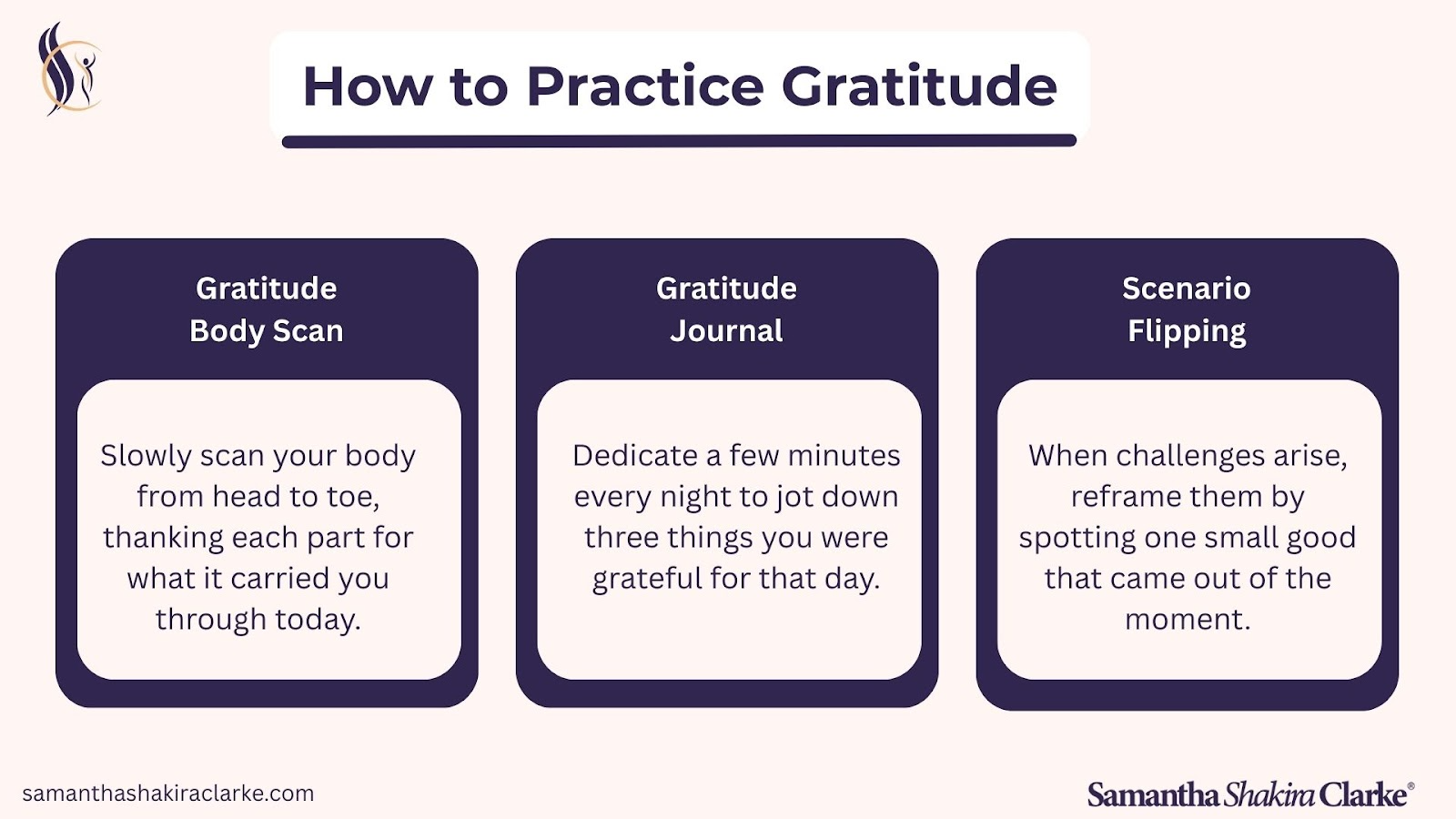 How to Practice Gratitude

Gratitude Body Scan

Slowly scan your body from head to toe, thanking each part for what it carried you through today.

Gratitude Journal

Dedicate a few minutes every night to jot down three things you were grateful for that day.

Scenario Flipping

When challenges arise, reframe them by spotting one small good that came out of the moment.

samanthashakiraclarke.com

Samantha Shakira Clarke®